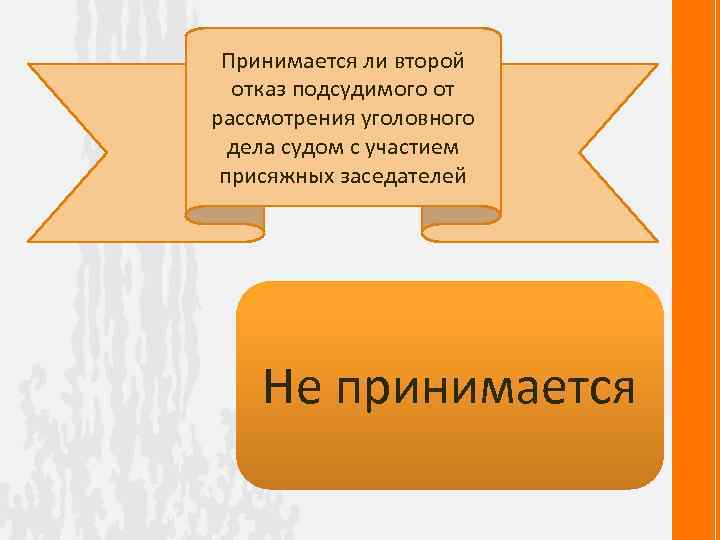 Принимается ли второй отказ подсудимого от рассмотрения уголовного дела судом с участием присяжных заседателей

Не принимается